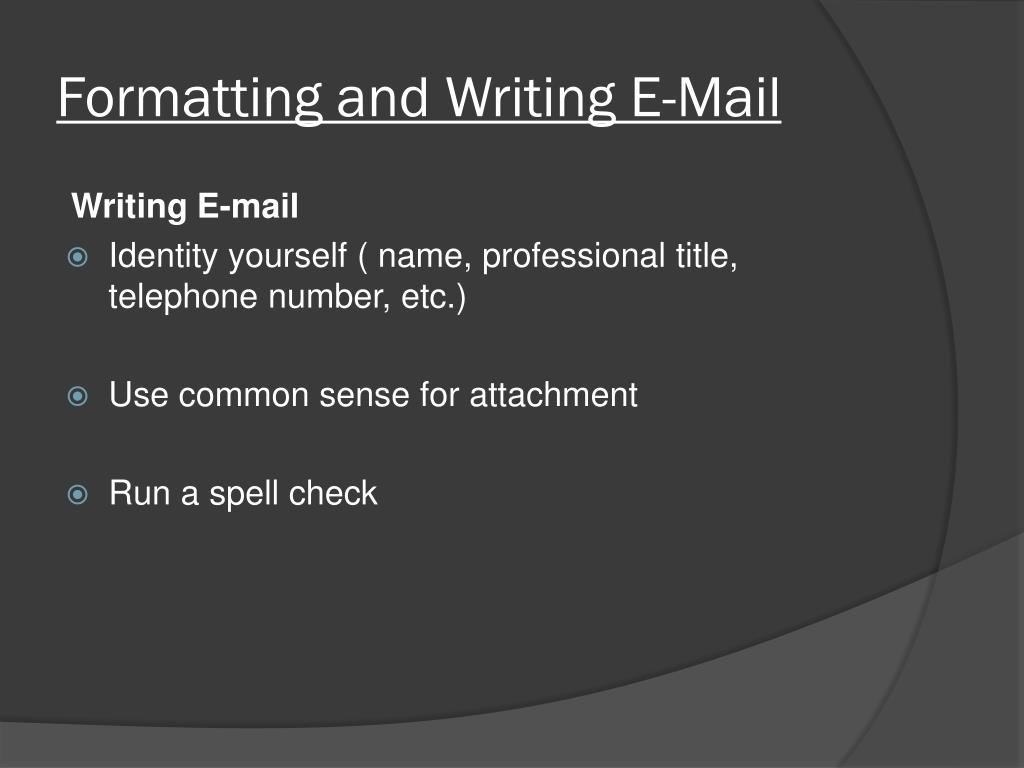 Formatting and Writing E-Mail

Writing E-mail

Identity yourself ( name, professional title, telephone number, etc.)

Use common sense for attachment

Run a spell check